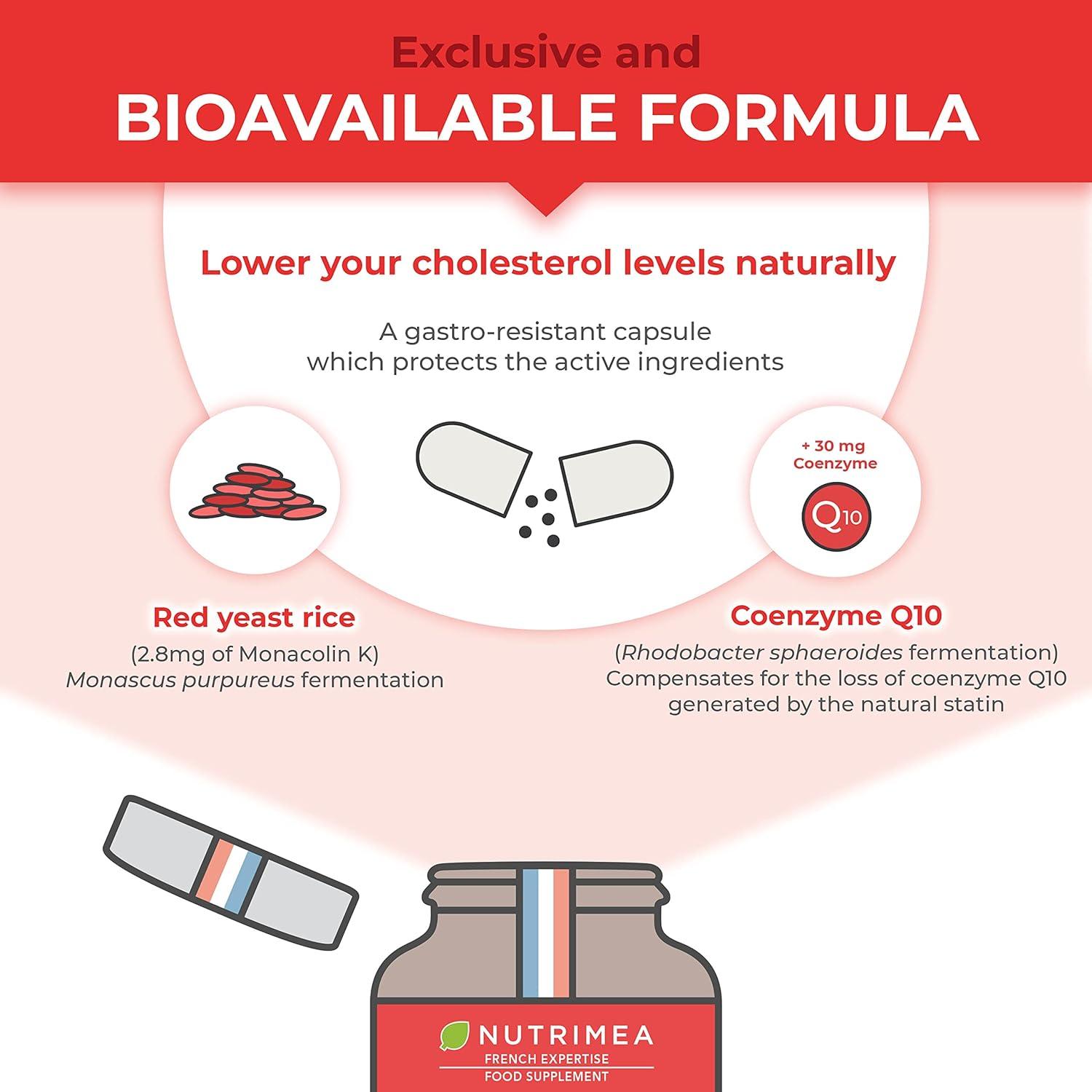 Exclusive and
BIOAVAILABLE FORMULA

Lower your cholesterol levels naturally

A gastro-resistant capsule which protects the active ingredients

+ 30 mg Coenzyme

Q10

Red yeast rice
(2.8mg of Monacolin K)
Monascus purpureus fermentation

Coenzyme Q10
(Rhodobacter sphaeroides fermentation)
Compensates for the loss of coenzyme Q10 generated by the natural statin

NUTRIMEA
FRENCH EXPERTISE
FOOD SUPPLEMENT